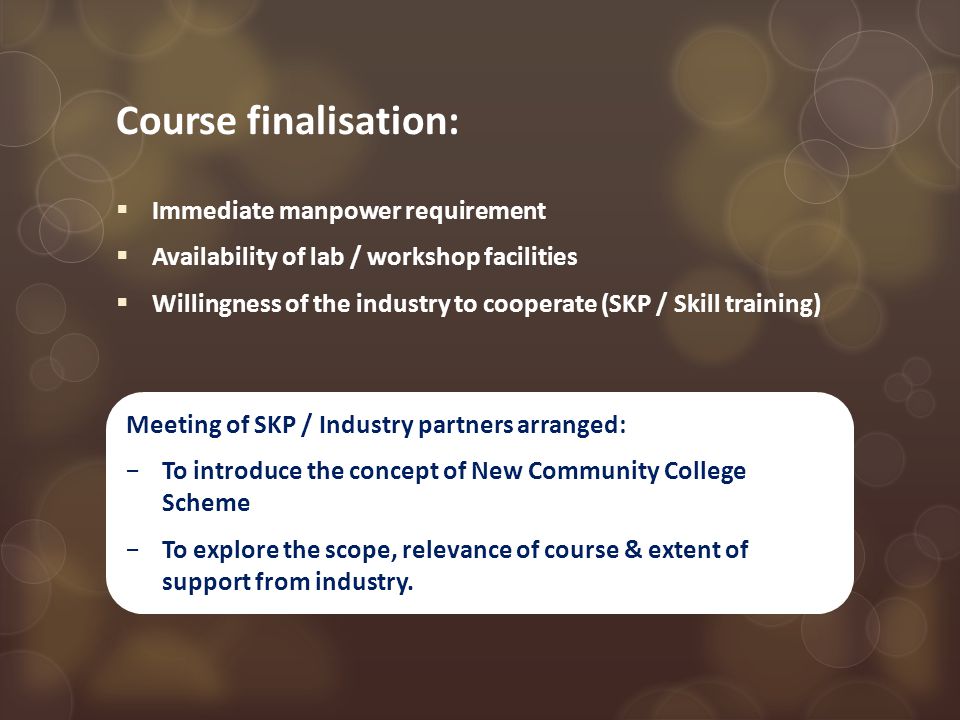 Course finalisation:

▪ Immediate manpower requirement

▪ Availability of lab / workshop facilities

▪ Willingness of the industry to cooperate (SKP / Skill training)

Meeting of SKP / Industry partners arranged:

− To introduce the concept of New Community College Scheme

− To explore the scope, relevance of course & extent of support from industry.